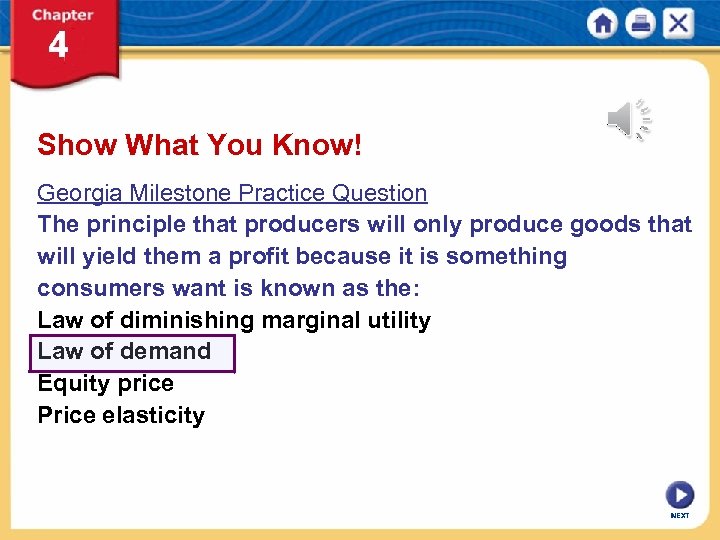 Chapter
4

Show What You Know!

Georgia Milestone Practice Question
The principle that producers will only produce goods that will yield them a profit because it is something consumers want is known as the:
Law of diminishing marginal utility
Law of demand
Equity price
Price elasticity

NEXT